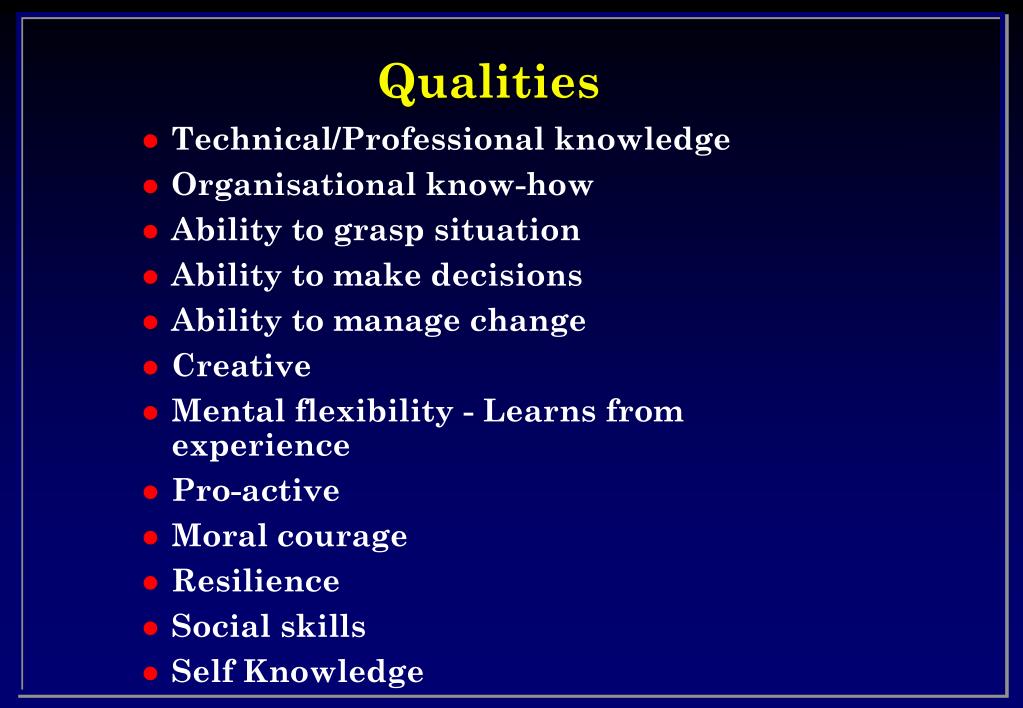 Qualities

- Technical/Professional knowledge
- Organisational know-how
- Ability to grasp situation
- Ability to make decisions
- Ability to manage change
- Creative
- Mental flexibility - Learns from experience
- Pro-active
- Moral courage
- Resilience
- Social skills
- Self Knowledge